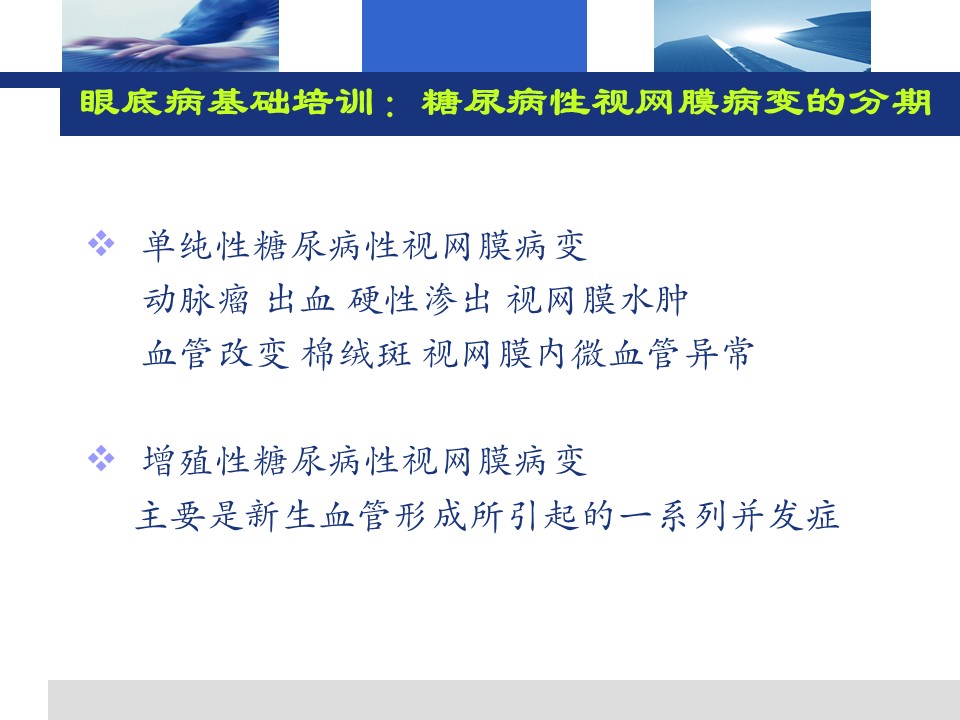 眼底病基础培训：糖尿病性视网膜病变的分期

❖ 单纯性糖尿病性视网膜病变
动脉瘤 出血 硬性渗出 视网膜水肿
血管改变 棉绒斑 视网膜内微血管异常

❖ 增殖性糖尿病性视网膜病变
主要是新生血管形成所引起的一系列并发症